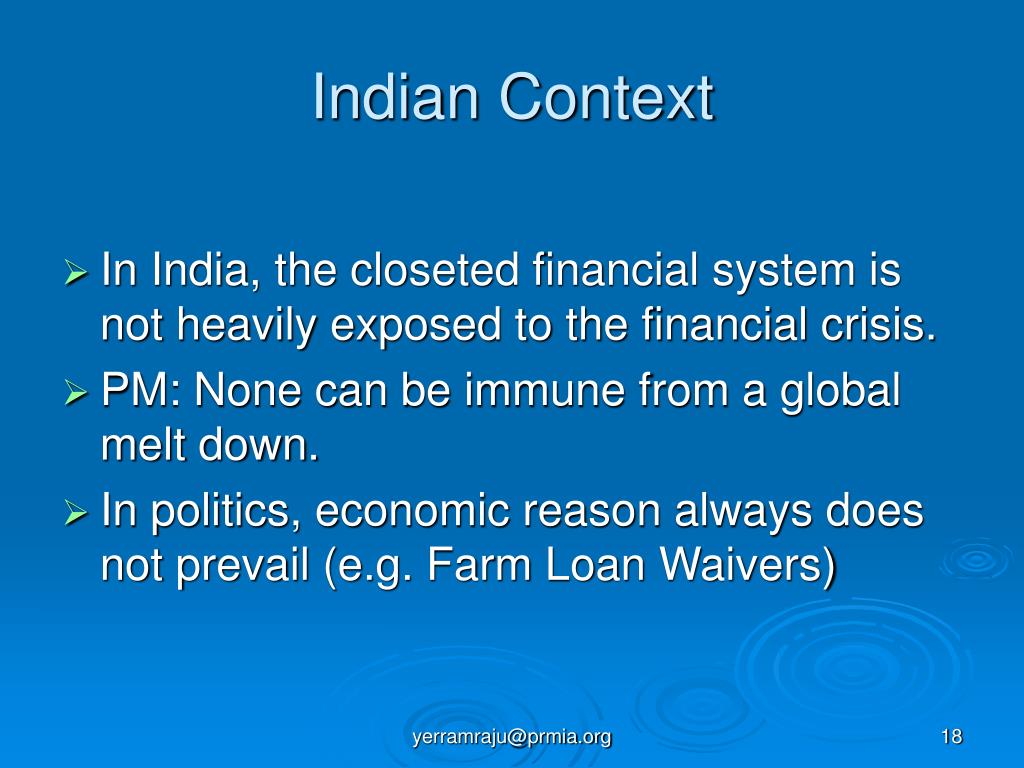 Indian Context

➢ In India, the closeted financial system is not heavily exposed to the financial crisis.
➢ PM: None can be immune from a global melt down.
➢ In politics, economic reason always does not prevail (e.g. Farm Loan Waivers)

yerramraju@prmia.org

18